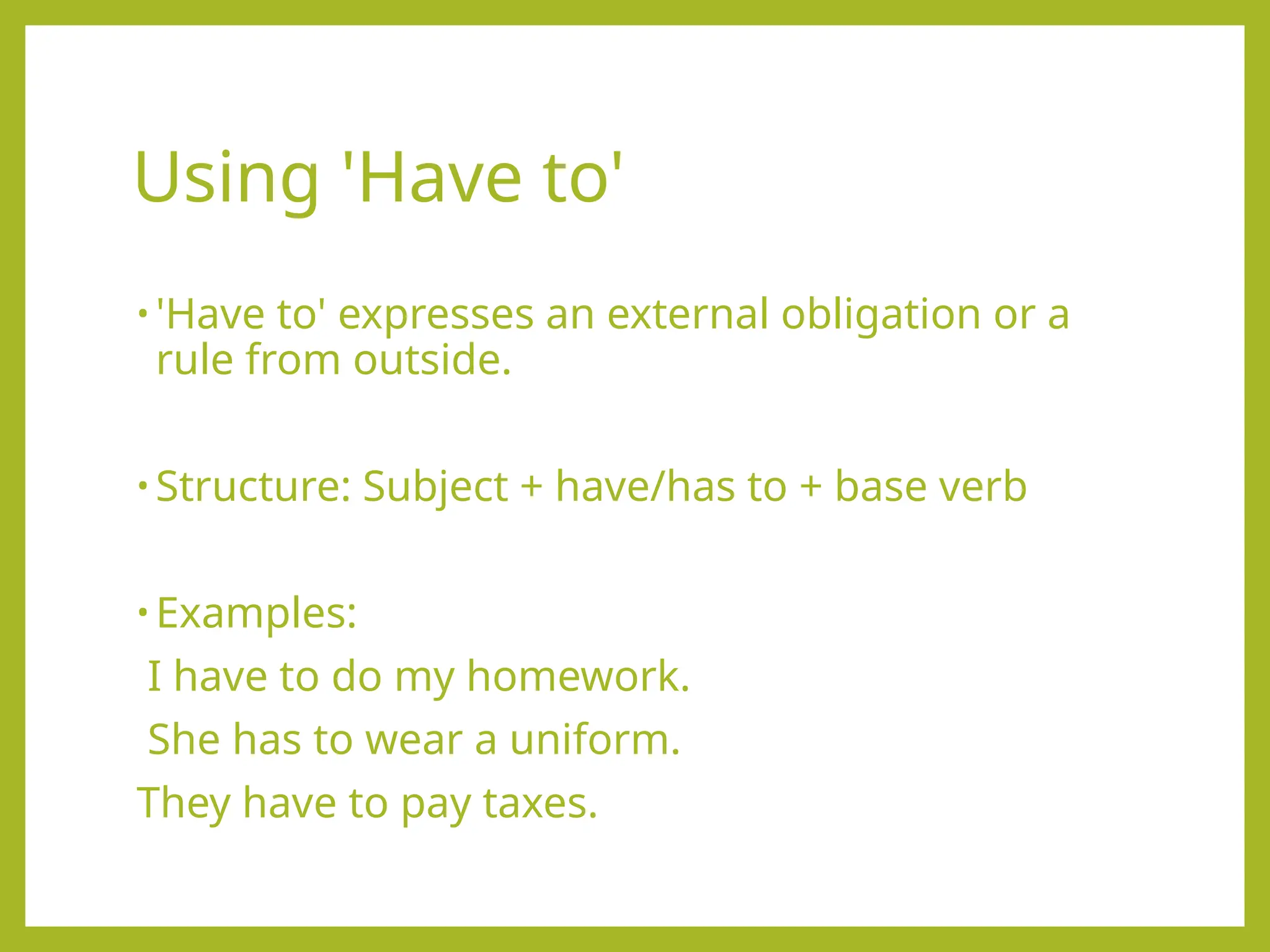 Using 'Have to'

• 'Have to' expresses an external obligation or a rule from outside.

• Structure: Subject + have/has to + base verb

• Examples:

I have to do my homework.

She has to wear a uniform.

They have to pay taxes.